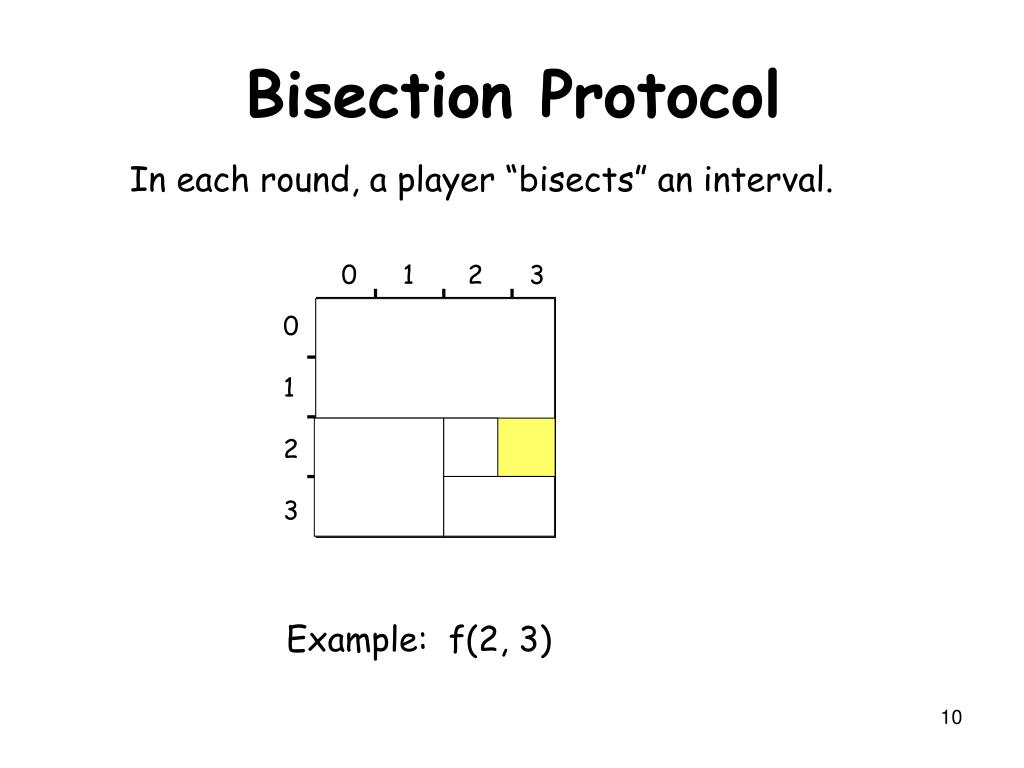 Bisection Protocol

In each round, a player “bisects” an interval.

0 1 2 3

0
1
2
3

Example: f(2, 3)

10